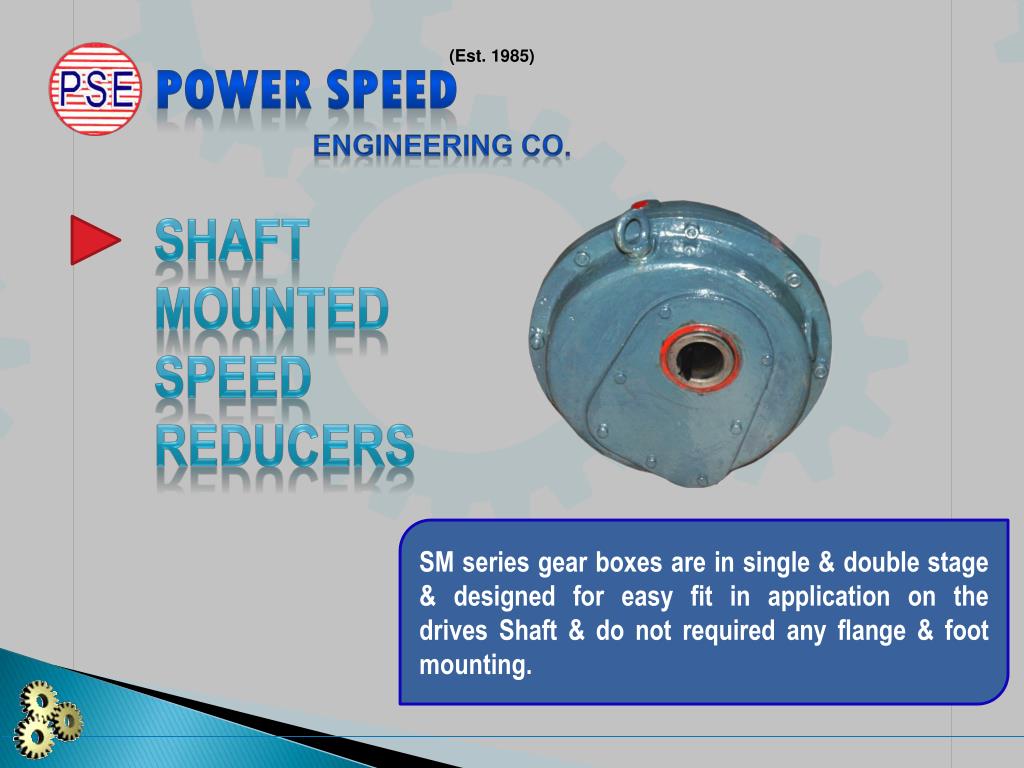 (Est. 1985)

PSE POWER SPEED

ENGINEERING CO.

SHAFT MOUNTED SPEED REDUCERS

SM series gear boxes are in single & double stage & designed for easy fit in application on the drives Shaft & do not required any flange & foot mounting.